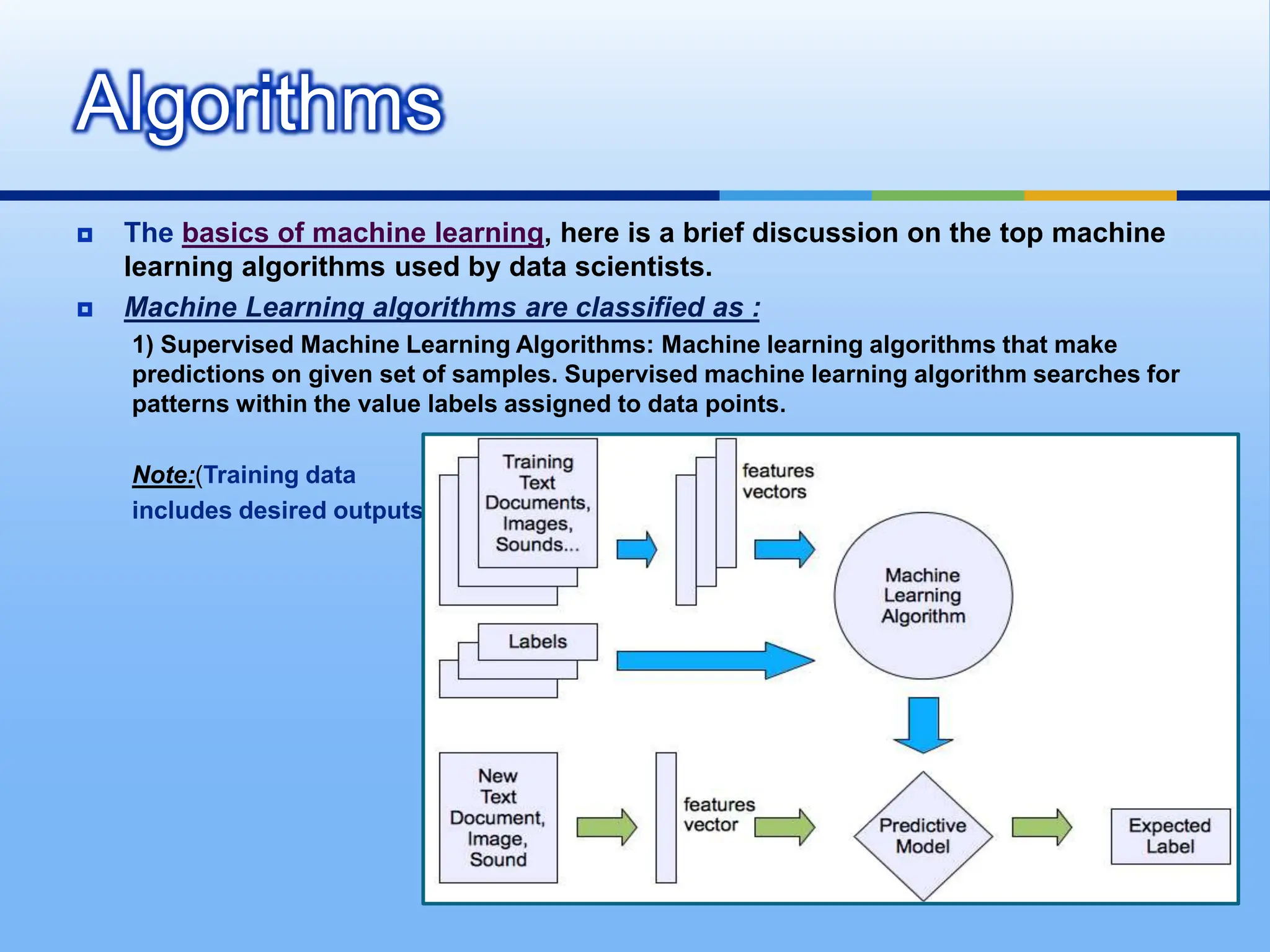 Algorithms

The basics of machine learning, here is a brief discussion on the top machine learning algorithms used by data scientists.

Machine Learning algorithms are classified as :

1) Supervised Machine Learning Algorithms: Machine learning algorithms that make predictions on given set of samples. Supervised machine learning algorithm searches for patterns within the value labels assigned to data points.

Note:(Training data includes desired outputs

Training Text Documents, Images, Sounds...

features vectors

Machine Learning Algorithm

Labels

New Text Document, Image, Sound

features vector

Predictive Model

Expected Label